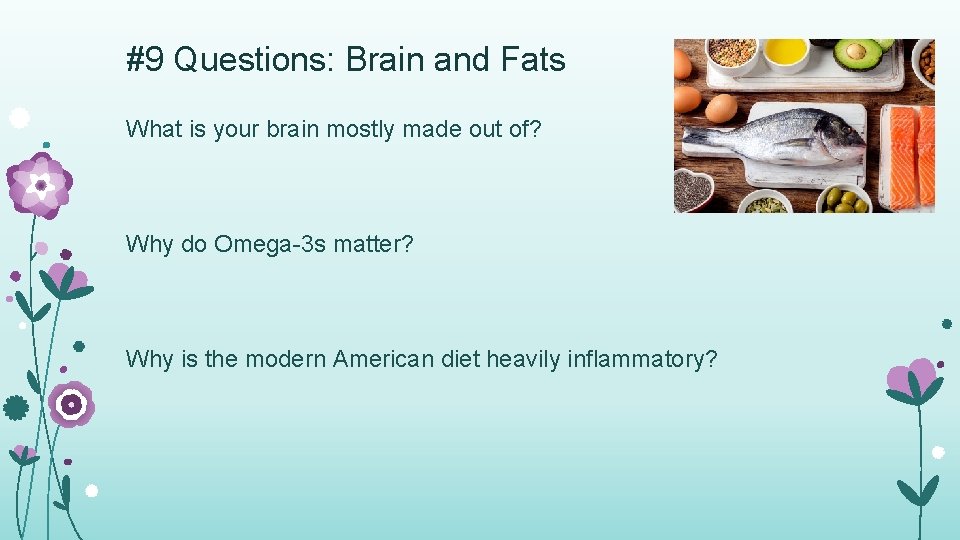 #9 Questions: Brain and Fats

What is your brain mostly made out of?

Why do Omega-3s matter?

Why is the modern American diet heavily inflammatory?